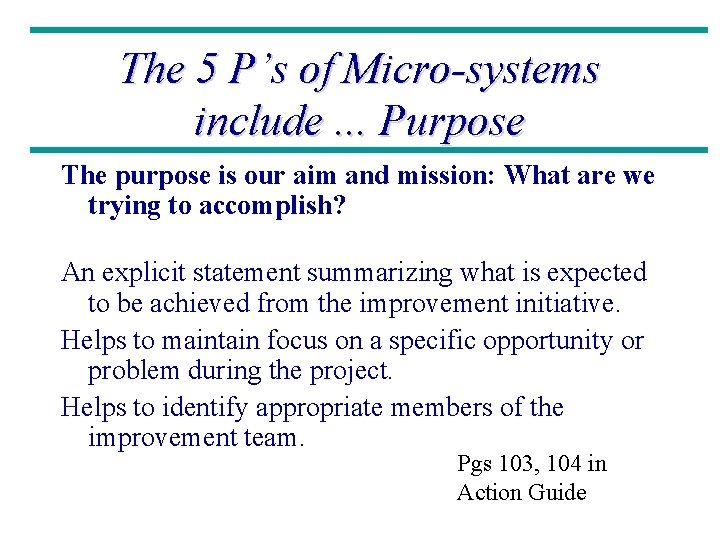 The 5 P's of Micro-systems include ... Purpose

The purpose is our aim and mission: What are we trying to accomplish?

An explicit statement summarizing what is expected to be achieved from the improvement initiative.

Helps to maintain focus on a specific opportunity or problem during the project.

Helps to identify appropriate members of the improvement team.

Pgs 103, 104 in Action Guide